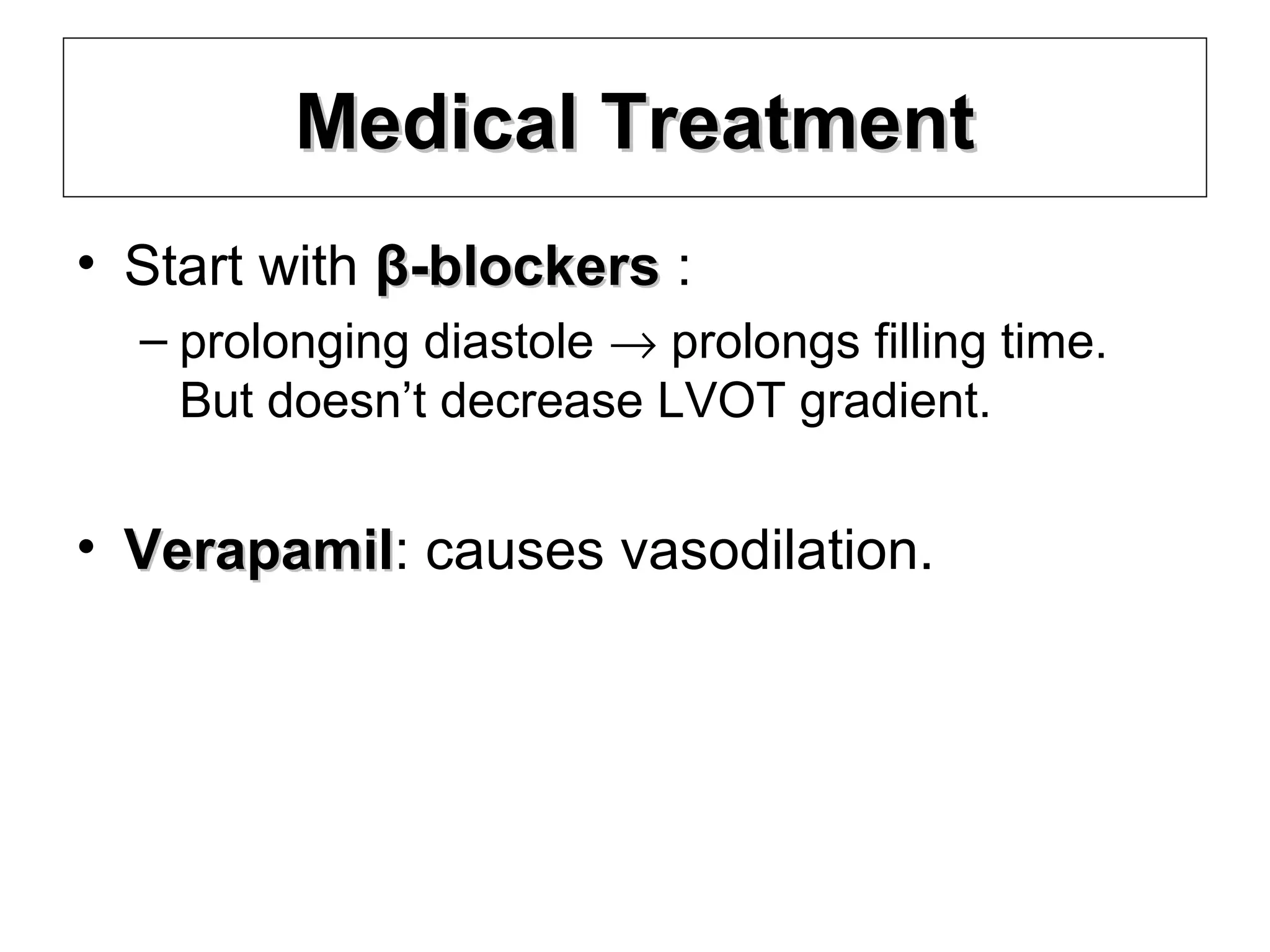 Medical Treatment

• Start with β-blockers :

– prolonging diastole → prolongs filling time. But doesn’t decrease LVOT gradient.

• Verapamil: causes vasodilation.